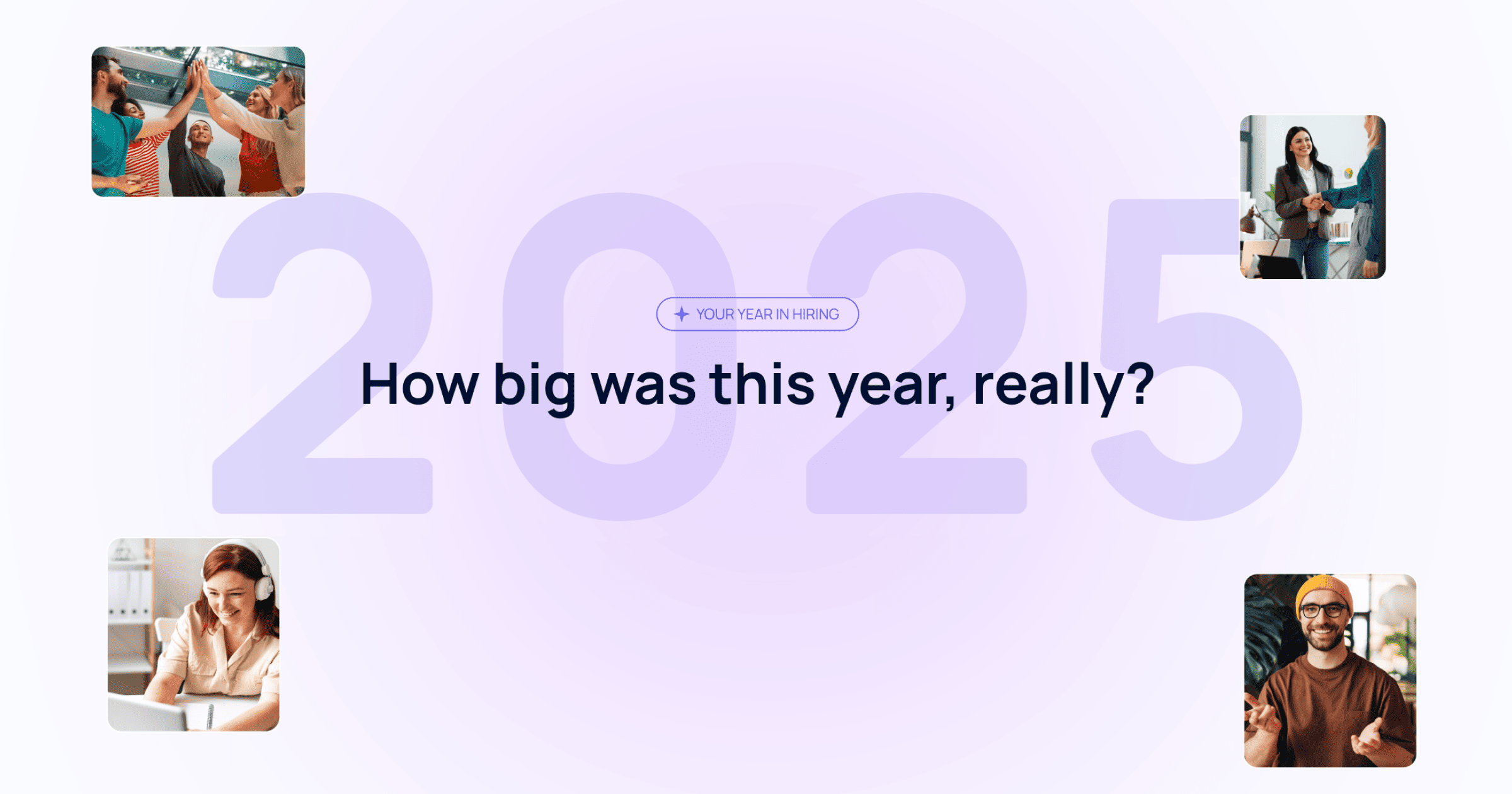 2025

YOUR YEAR IN HIRING

How big was this year, really?